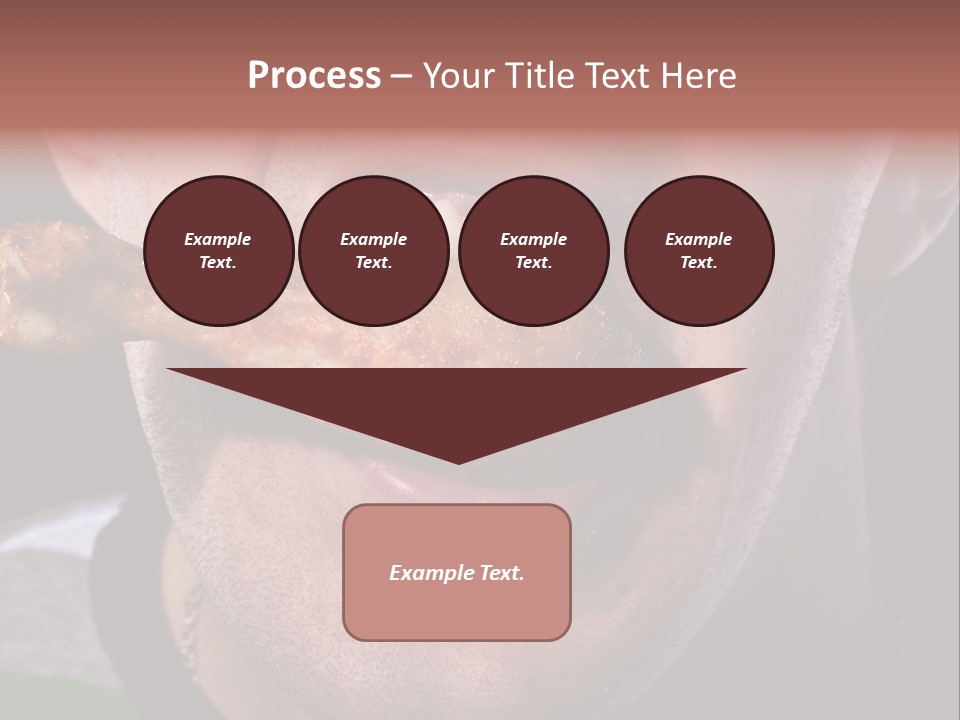 Process – Your Title Text Here

Example Text.

Example Text.

Example Text.

Example Text.

Example Text.